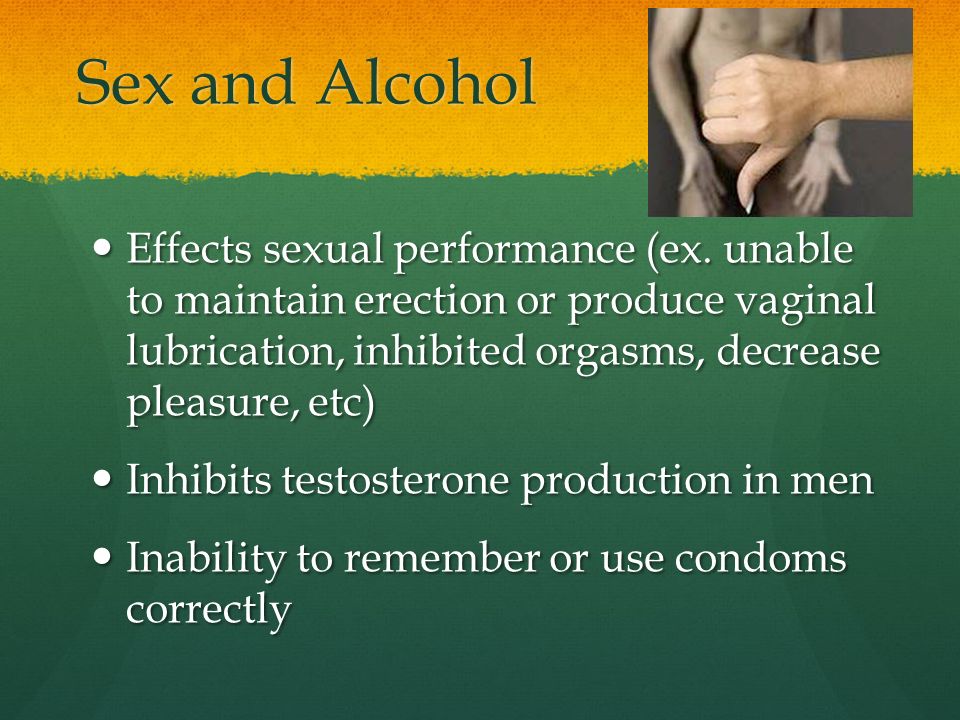 Sex and Alcohol

• Effects sexual performance (ex. unable to maintain erection or produce vaginal lubrication, inhibited orgasms, decrease pleasure, etc)

• Inhibits testosterone production in men

• Inability to remember or use condoms correctly